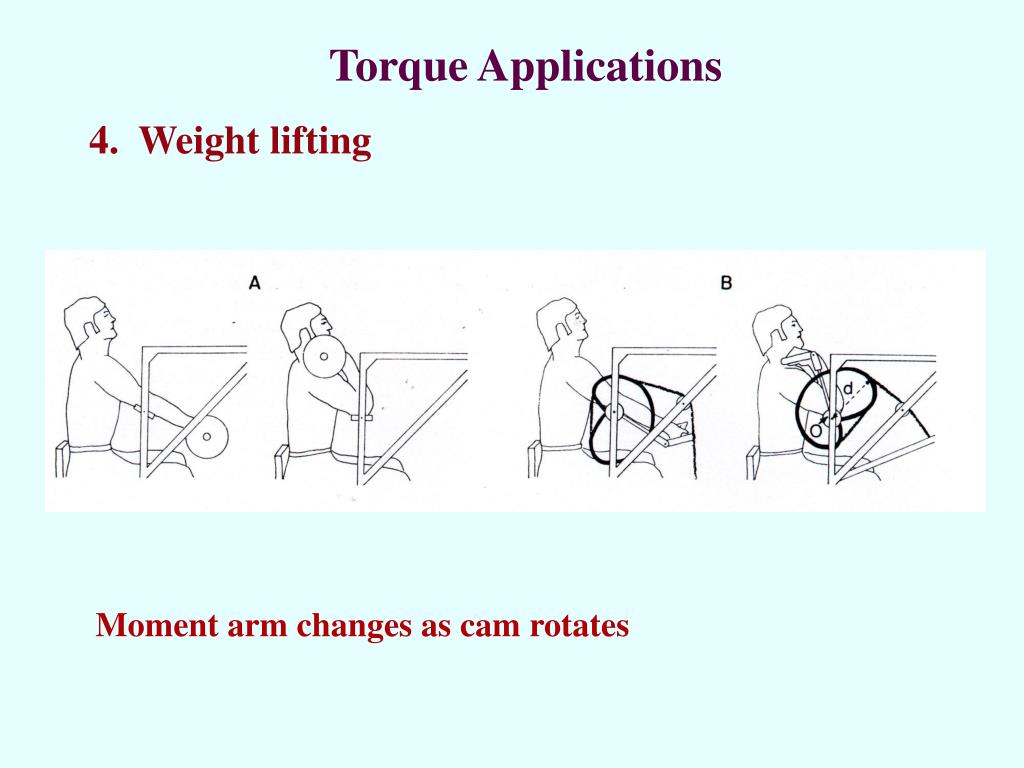 Torque Applications

4. Weight lifting

A

B

d

O

Moment arm changes as cam rotates